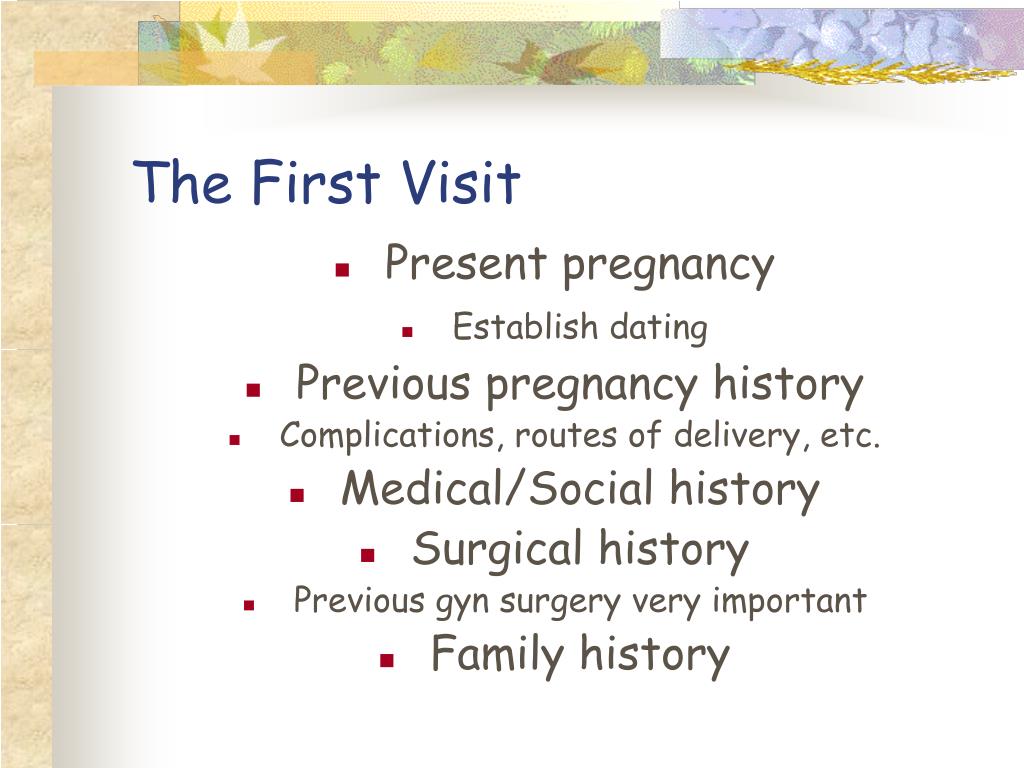 The First Visit

- Present pregnancy
  - Establish dating
- Previous pregnancy history
  - Complications, routes of delivery, etc.
- Medical/Social history
- Surgical history
  - Previous gyn surgery very important
- Family history